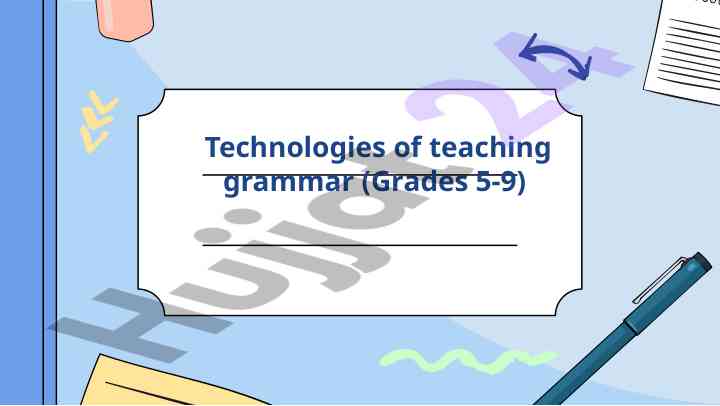 Technologies of teaching grammar (Grades 5-9)

Hujjat24